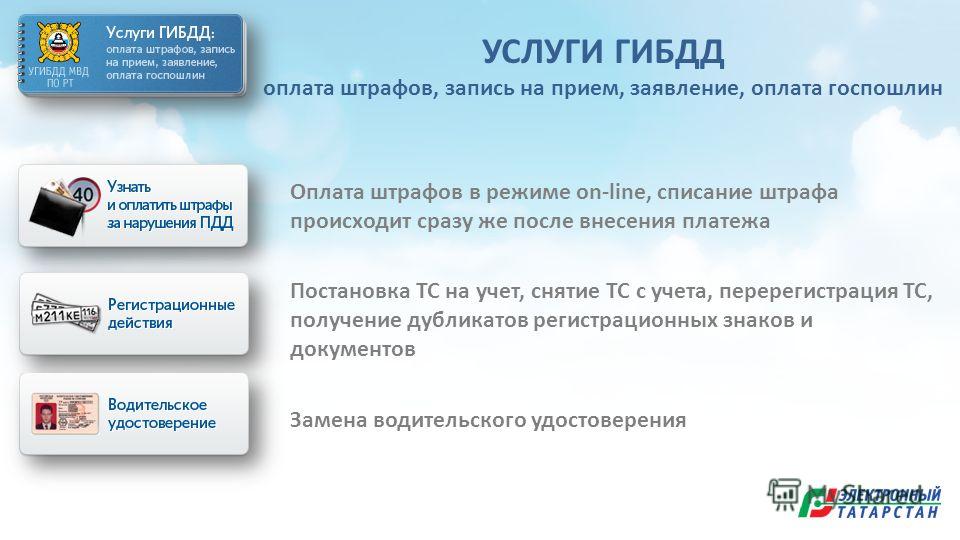 УГИБДД МВД ПО РТ

Услуги ГИБДД: оплата штрафов, запись на прием, заявление, оплата госпошлин

УСЛУГИ ГИБДД

оплата штрафов, запись на прием, заявление, оплата госпошлин

40

Узнать и оплатить штрафы за нарушения ПДД

Оплата штрафов в режиме on-line, списание штрафа происходит сразу же после внесения платежа

М211КЕ 116

Регистрационные действия

Постановка ТС на учет, снятие ТС с учета, перерегистрация ТС, получение дубликатов регистрационных знаков и документов

Водительское удостоверение

Замена водительского удостоверения

ЭЛЕКТРОННЫЙ ТАТАРСТАН